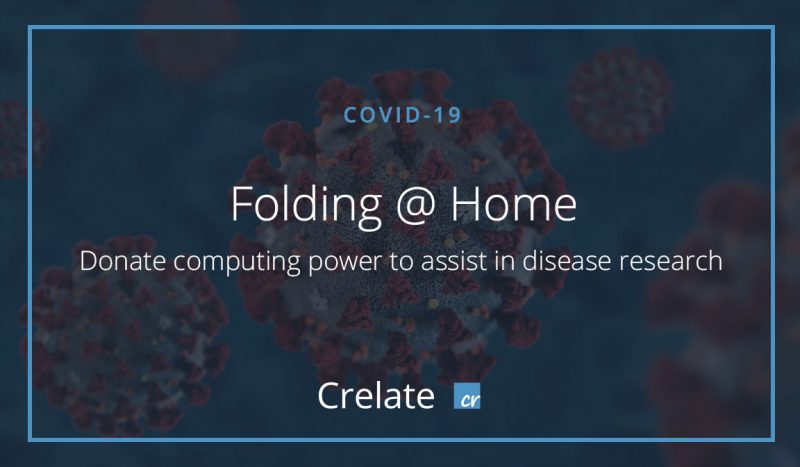 COVID-19

Folding @ Home

Donate computing power to assist in disease research

Crelate cr